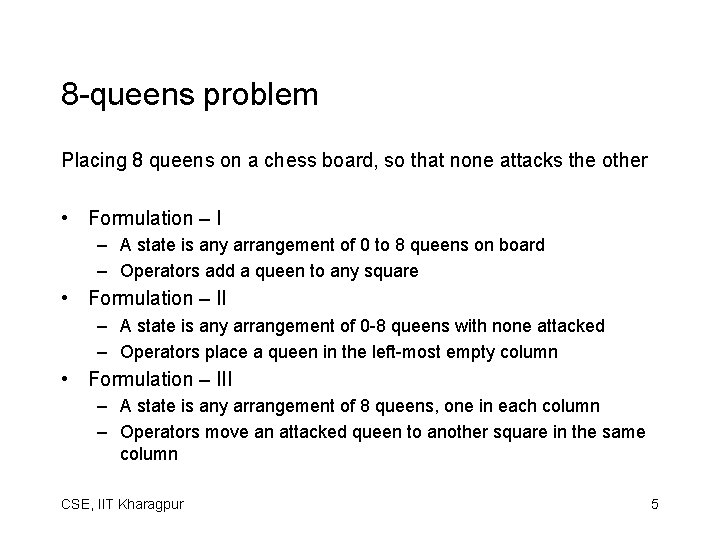 8-queens problem

Placing 8 queens on a chess board, so that none attacks the other

• Formulation – I
  – A state is any arrangement of 0 to 8 queens on board
  – Operators add a queen to any square
• Formulation – II
  – A state is any arrangement of 0-8 queens with none attacked
  – Operators place a queen in the left-most empty column
• Formulation – III
  – A state is any arrangement of 8 queens, one in each column
  – Operators move an attacked queen to another square in the same column

CSE, IIT Kharagpur

5